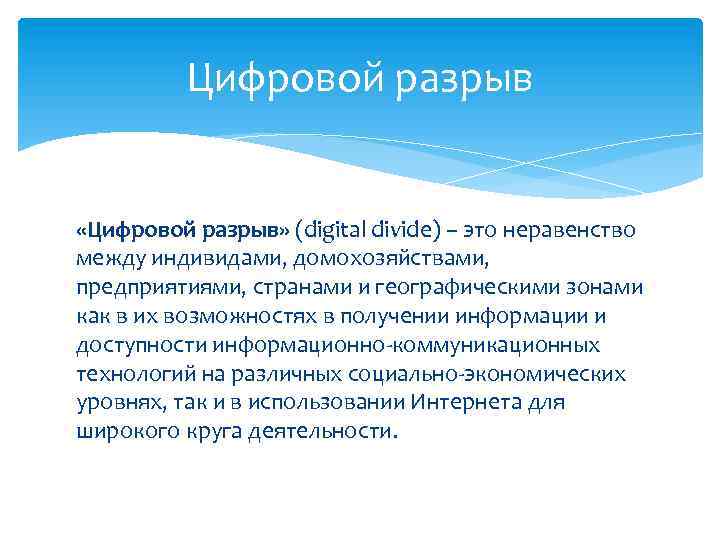 Цифровой разрыв

«Цифровой разрыв» (digital divide) – это неравенство между индивидами, домохозяйствами, предприятиями, странами и географическими зонами как в их возможностях в получении информации и доступности информационно-коммуникационных технологий на различных социально-экономических уровнях, так и в использовании Интернета для широкого круга деятельности.